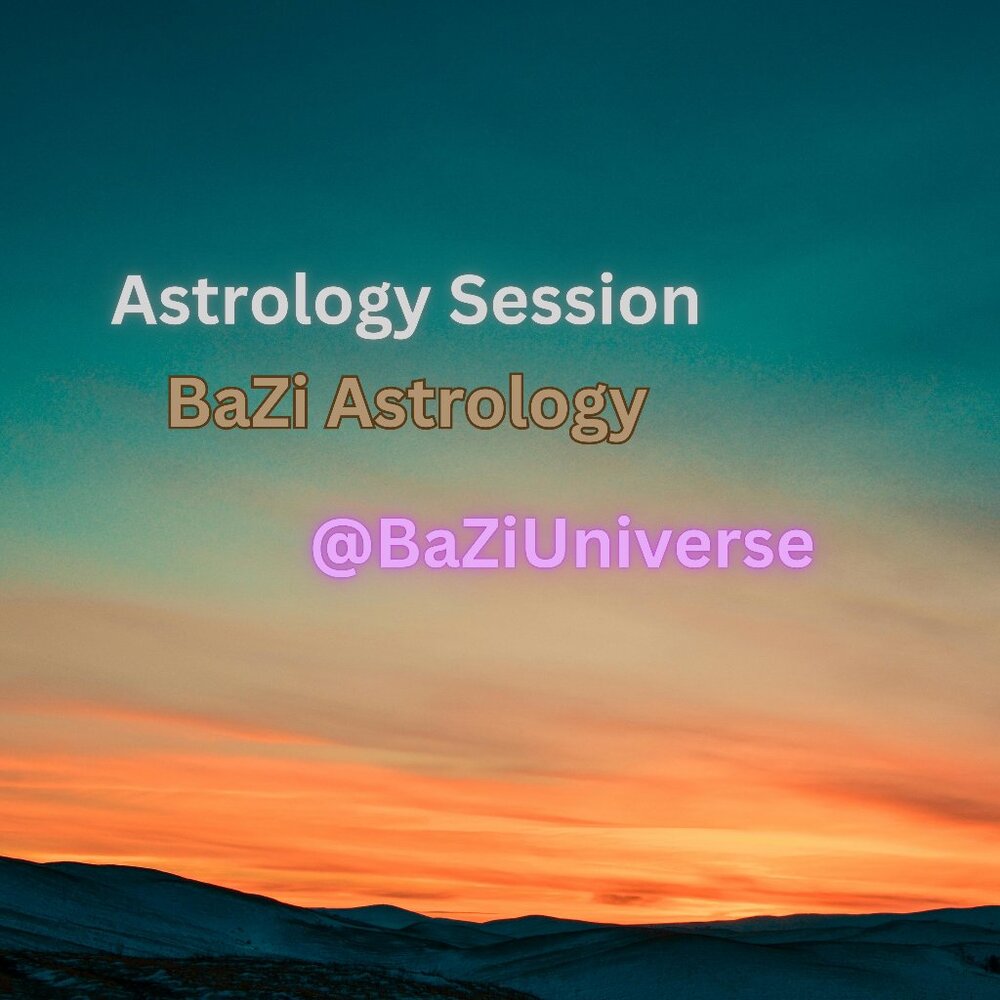 Astrology Session

BaZi Astrology

@BaZiUniverse